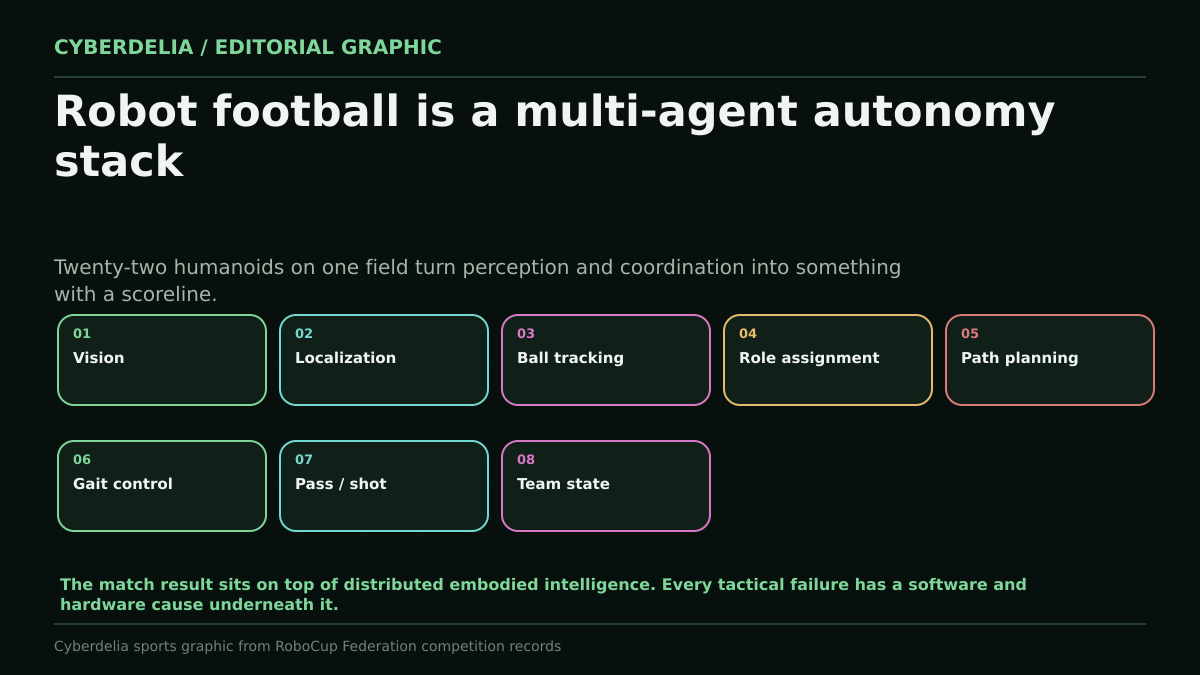 CYBERDELIA / EDITORIAL GRAPHIC

Robot football is a multi-agent autonomy stack

Twenty-two humanoids on one field turn perception and coordination into something with a scoreline.

01
Vision

02
Localization

03
Ball tracking

04
Role assignment

05
Path planning

06
Gait control

07
Pass / shot

08
Team state

The match result sits on top of distributed embodied intelligence. Every tactical failure has a software and hardware cause underneath it.

Cyberdelia sports graphic from RoboCup Federation competition records